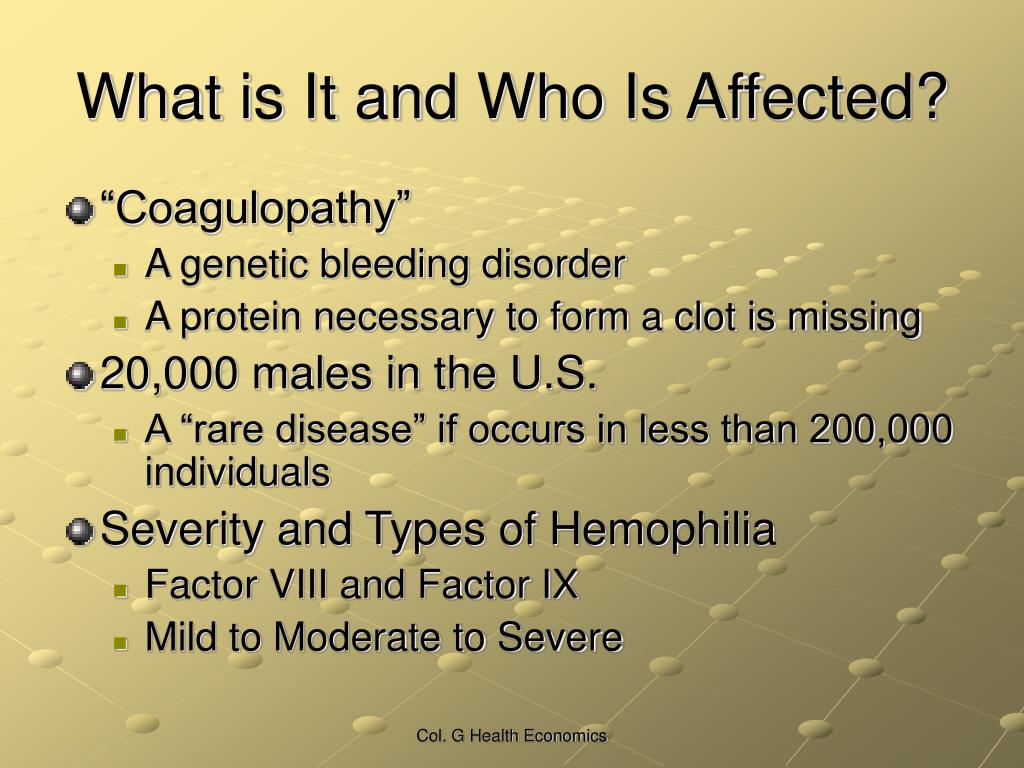 What is It and Who Is Affected?

“Coagulopathy”

A genetic bleeding disorder

A protein necessary to form a clot is missing

20,000 males in the U.S.

A “rare disease” if occurs in less than 200,000 individuals

Severity and Types of Hemophilia

Factor VIII and Factor IX

Mild to Moderate to Severe

Col. G Health Economics